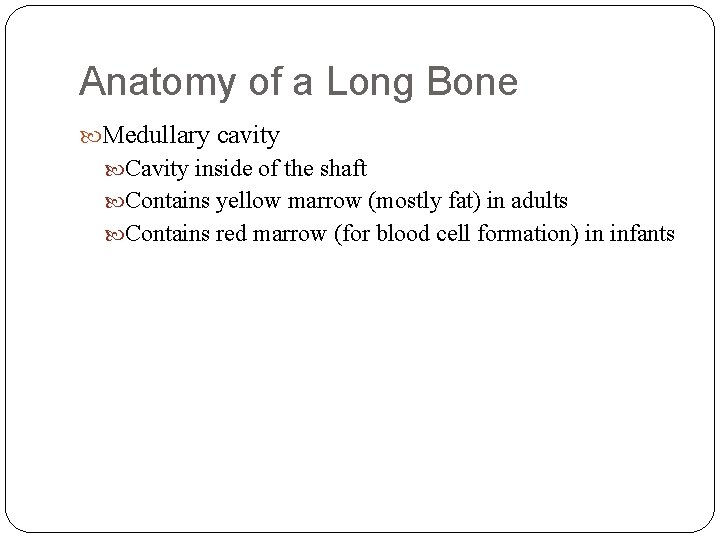 Anatomy of a Long Bone

Medullary cavity

Cavity inside of the shaft

Contains yellow marrow (mostly fat) in adults

Contains red marrow (for blood cell formation) in infants